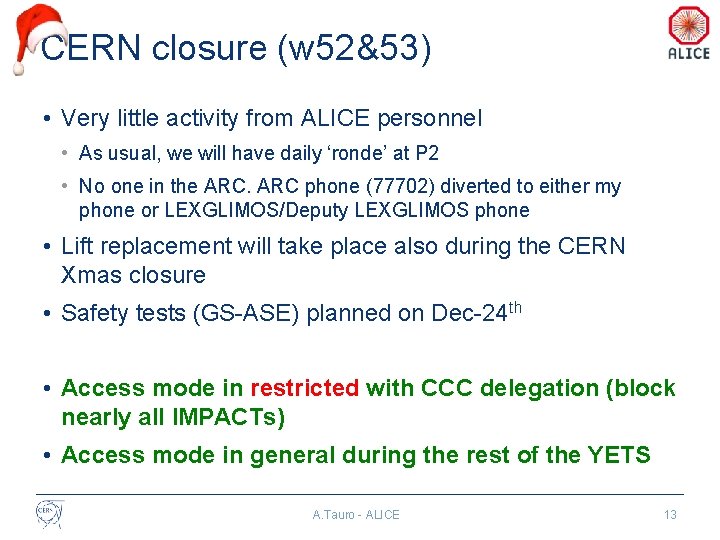 CERN closure (w52&53)

ALICE

• Very little activity from ALICE personnel
  • As usual, we will have daily 'ronde' at P2
  • No one in the ARC. ARC phone (77702) diverted to either my phone or LEXGLIMOS/Deputy LEXGLIMOS phone
• Lift replacement will take place also during the CERN Xmas closure
• Safety tests (GS-ASE) planned on Dec-24$^{th}$

• Access mode in restricted with CCC delegation (block nearly all IMPACTs)
• Access mode in general during the rest of the YETS

CERN

A.Tauro - ALICE

13